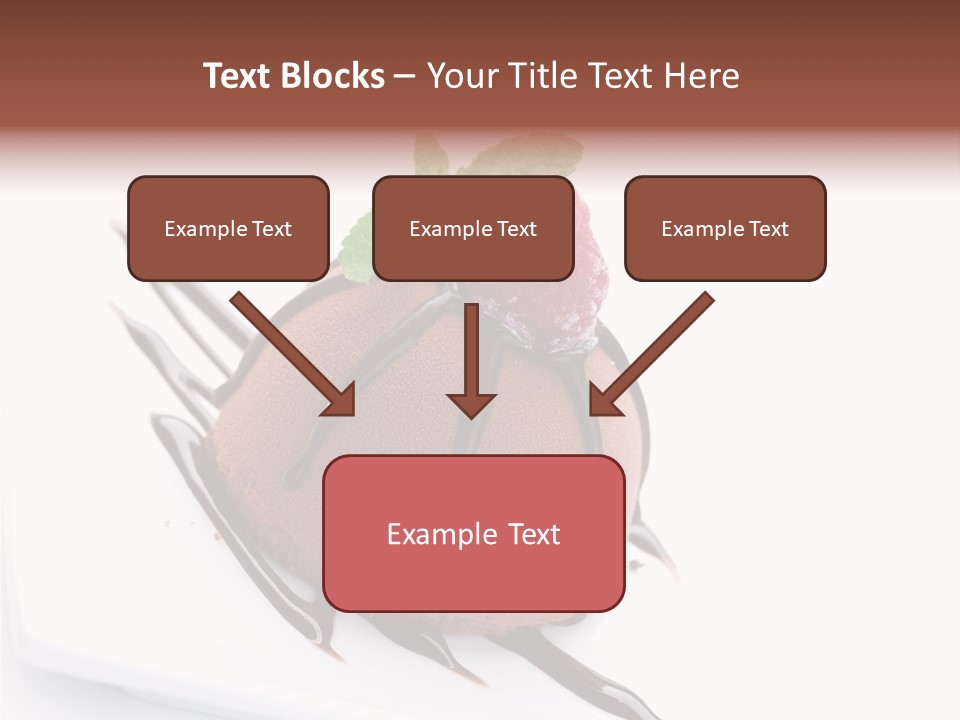 Text Blocks – Your Title Text Here

Example Text

Example Text

Example Text

Example Text